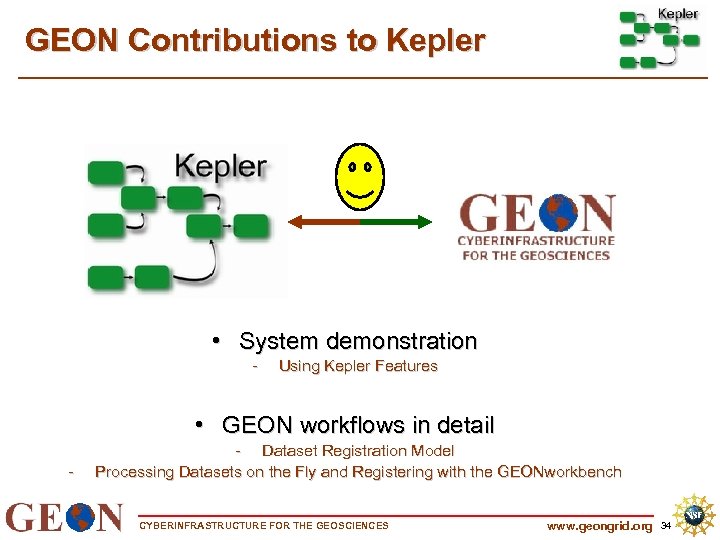 GEON Contributions to Kepler

Kepler

Kepler

GEON
CYBERINFRASTRUCTURE FOR THE GEOSCIENCES

• System demonstration
- Using Kepler Features

• GEON workflows in detail
- Dataset Registration Model
- Processing Datasets on the Fly and Registering with the GEONworkbench

GEON CYBERINFRASTRUCTURE FOR THE GEOSCIENCES www.geongrid.org 34

NSF